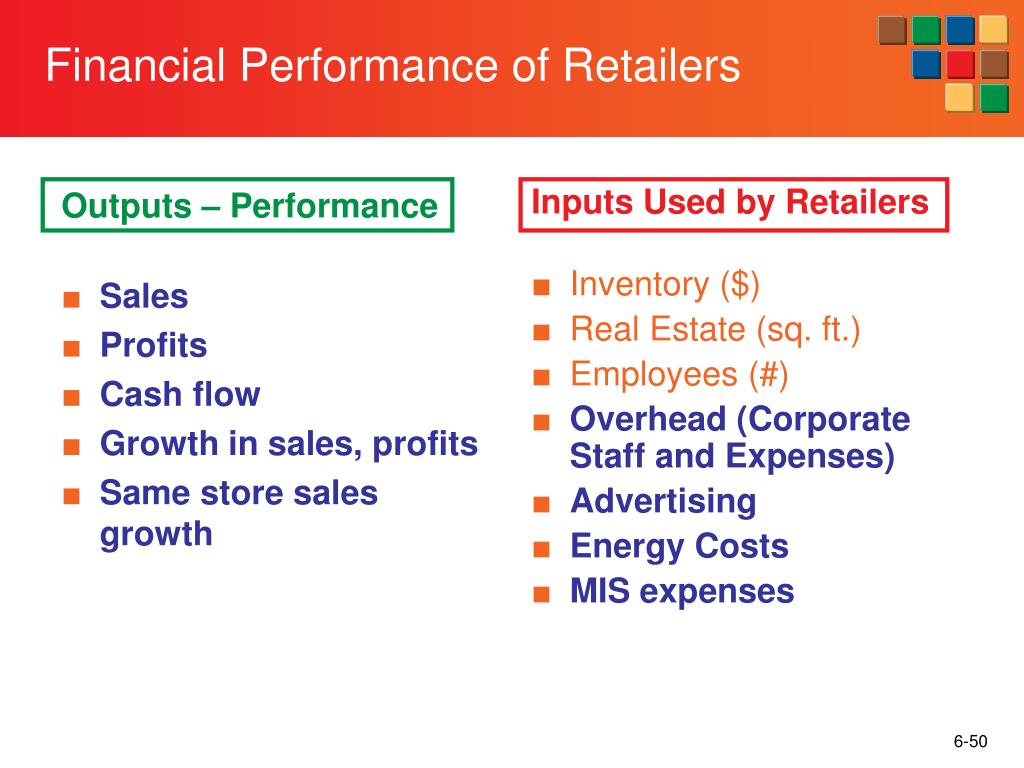 Financial Performance of Retailers

Outputs – Performance

■ Sales
■ Profits
■ Cash flow
■ Growth in sales, profits
■ Same store sales growth

Inputs Used by Retailers

■ Inventory ($)
■ Real Estate (sq. ft.)
■ Employees (#)
■ Overhead (Corporate Staff and Expenses)
■ Advertising
■ Energy Costs
■ MIS expenses

6-50